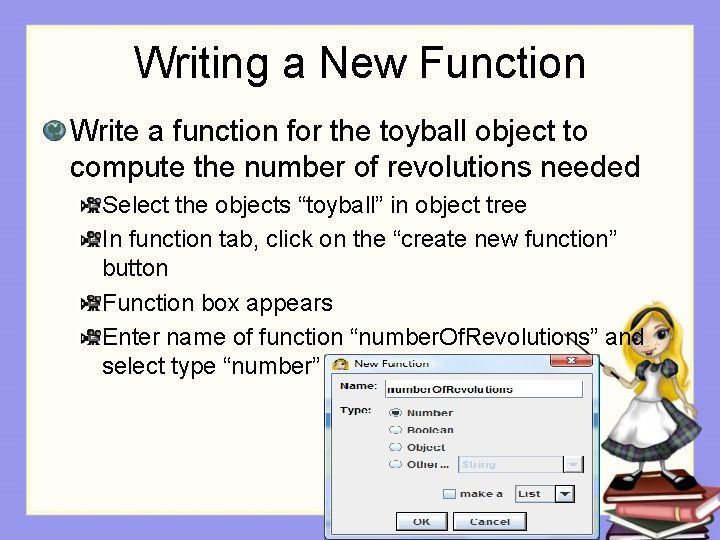 Writing a New Function

Write a function for the toyball object to compute the number of revolutions needed

Select the objects “toyball” in object tree

In function tab, click on the “create new function” button

Function box appears

Enter name of function “numberOfRevolutions” and select type “number”

New Function

Name: numberOfRevolutions

Type: Number

Boolean

Object

Other... String

make a List

OK Cancel